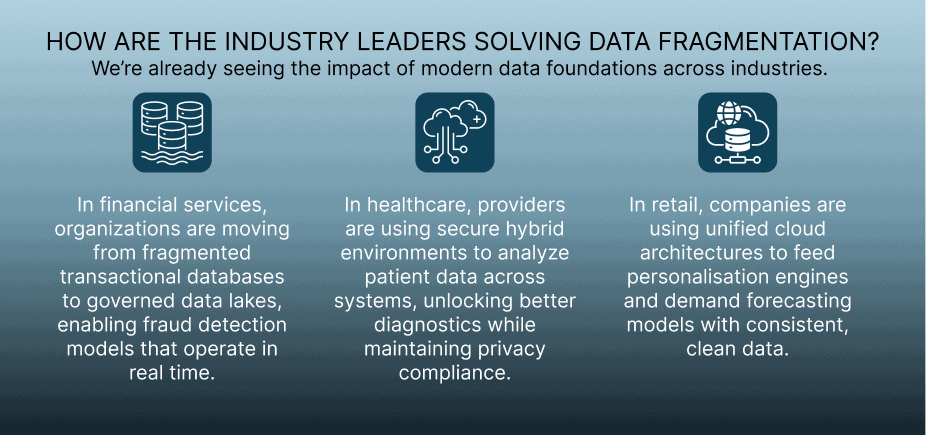 HOW ARE THE INDUSTRY LEADERS SOLVING DATA FRAGMENTATION?
We're already seeing the impact of modern data foundations across industries.

In financial services, organizations are moving from fragmented transactional databases to governed data lakes, enabling fraud detection models that operate in real time.

In healthcare, providers are using secure hybrid environments to analyze patient data across systems, unlocking better diagnostics while maintaining privacy compliance.

In retail, companies are using unified cloud architectures to feed personalisation engines and demand forecasting models with consistent, clean data.